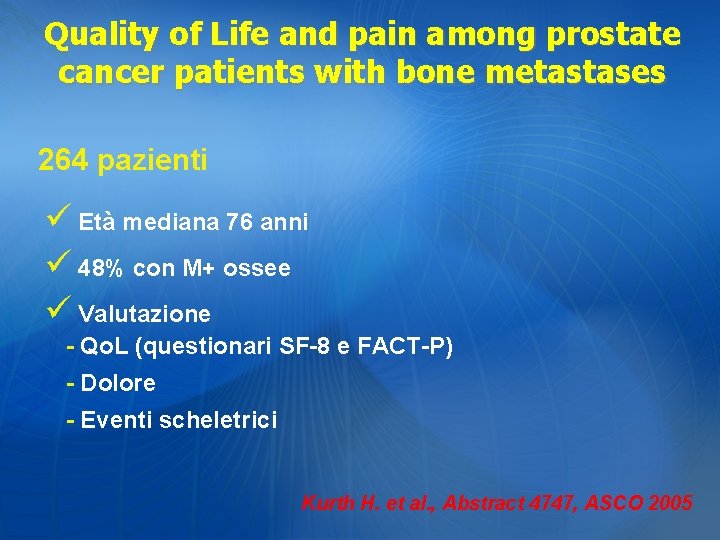 Quality of Life and pain among prostate cancer patients with bone metastases

264 pazienti

✓ Età mediana 76 anni

✓ 48% con M+ ossee

✓ Valutazione
- QoL (questionari SF-8 e FACT-P)
- Dolore
- Eventi scheletrici

Kurth H. et al., Abstract 4747, ASCO 2005